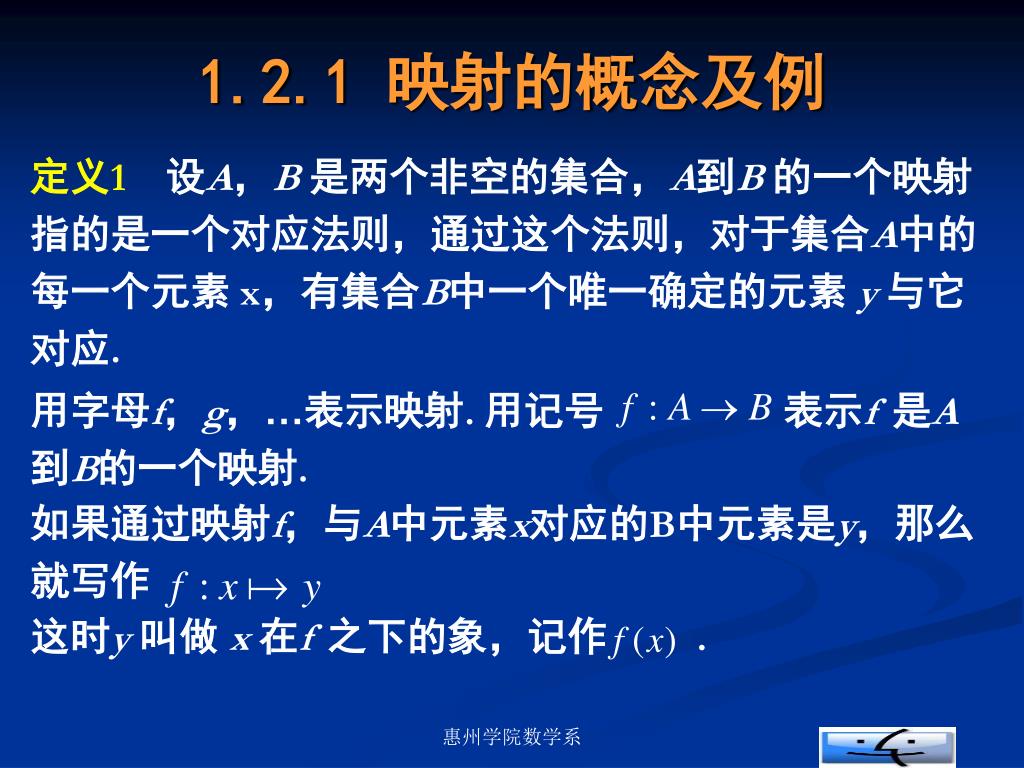 1.2.1 映射的概念及例

定义1　设$A$，$B$ 是两个非空的集合，$A$到$B$ 的一个映射指的是一个对应法则，通过这个法则，对于集合$A$中的每一个元素 x，有集合$B$中一个唯一确定的元素 $y$ 与它对应.

用字母$f$，$g$，…表示映射. 用记号 $f: A \to B$ 表示$f$ 是$A$到$B$的一个映射.

如果通过映射$f$，与$A$中元素$x$对应的B中元素是$y$，那么就写作 $f: x \mapsto y$

这时$y$ 叫做 $x$ 在$f$ 之下的象，记作$f(x)$ .

惠州学院数学系